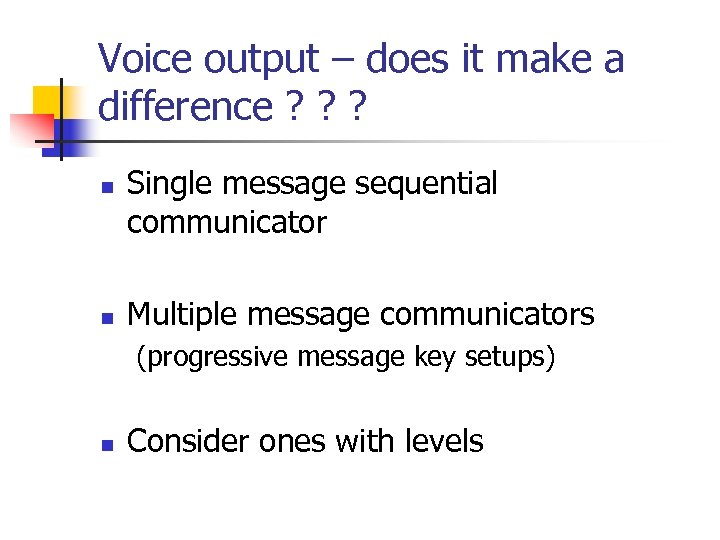 Voice output – does it make a difference ? ? ?

- Single message sequential communicator

- Multiple message communicators (progressive message key setups)

- Consider ones with levels